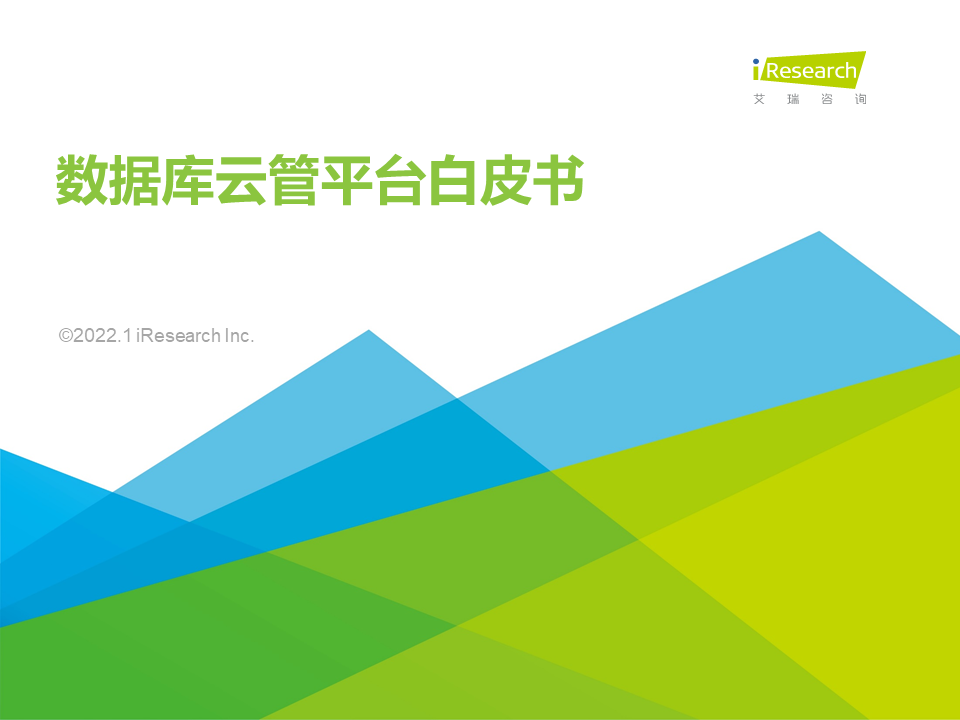 iResearch
艾 瑞 咨 询

数据库云管平台白皮书

©2022.1 iResearch Inc.